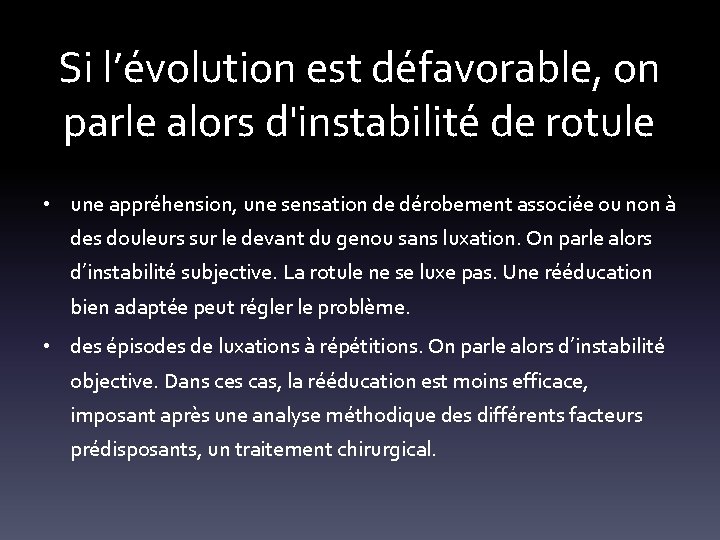 Si l’évolution est défavorable, on parle alors d'instabilité de rotule

• une appréhension, une sensation de dérobement associée ou non à des douleurs sur le devant du genou sans luxation. On parle alors d’instabilité subjective. La rotule ne se luxe pas. Une rééducation bien adaptée peut régler le problème.

• des épisodes de luxations à répétitions. On parle alors d’instabilité objective. Dans ces cas, la rééducation est moins efficace, imposant après une analyse méthodique des différents facteurs prédisposants, un traitement chirurgical.